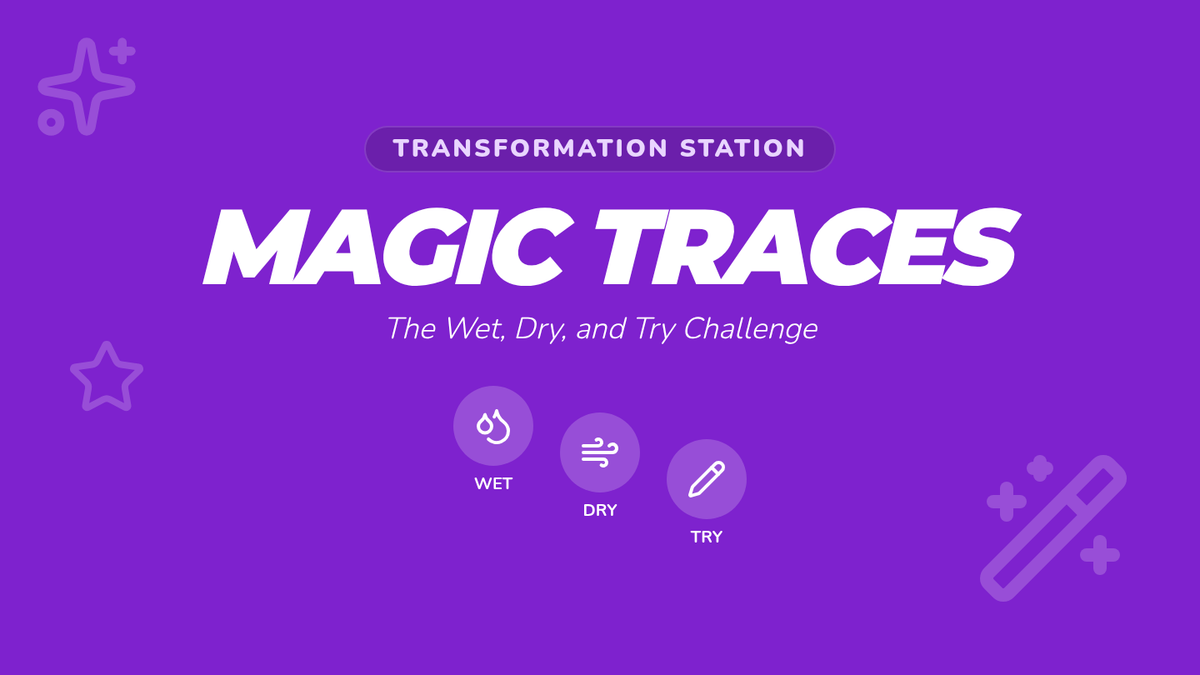 TRANSFORMATION STATION

MAGIC TRACES

The Wet, Dry, and Try Challenge

WET

DRY

TRY